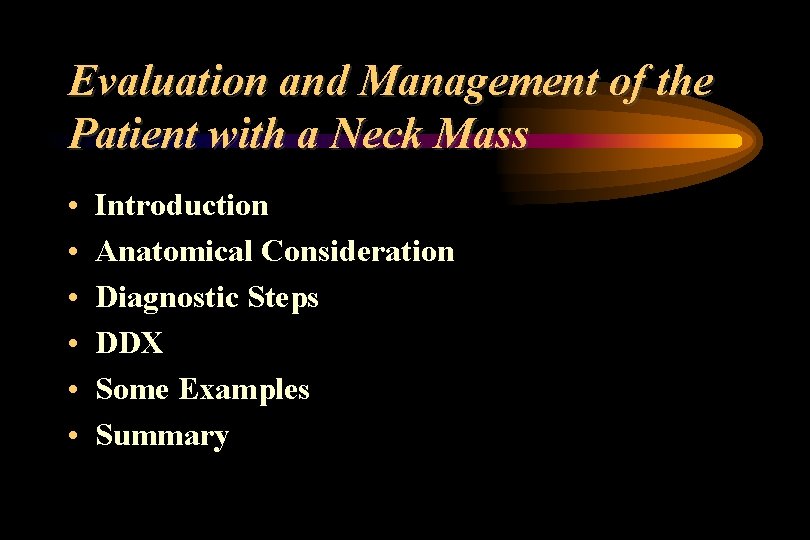 Evaluation and Management of the Patient with a Neck Mass

• Introduction
• Anatomical Consideration
• Diagnostic Steps
• DDX
• Some Examples
• Summary